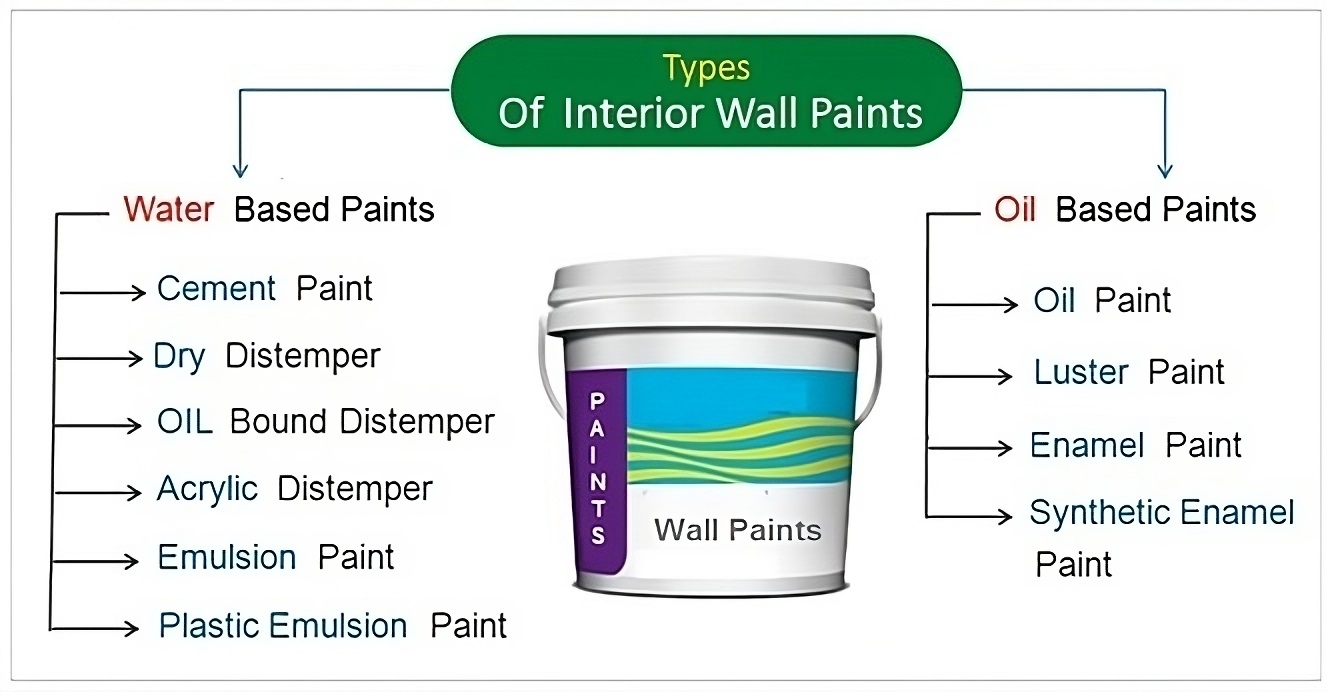 Types
Of Interior Wall Paints

Water Based Paints
Cement Paint
Dry Distemper
OIL Bound Distemper
Acrylic Distemper
Emulsion Paint
Plastic Emulsion Paint

PAINTS
Wall Paints

Oil Based Paints
Oil Paint
Luster Paint
Enamel Paint
Synthetic Enamel Paint